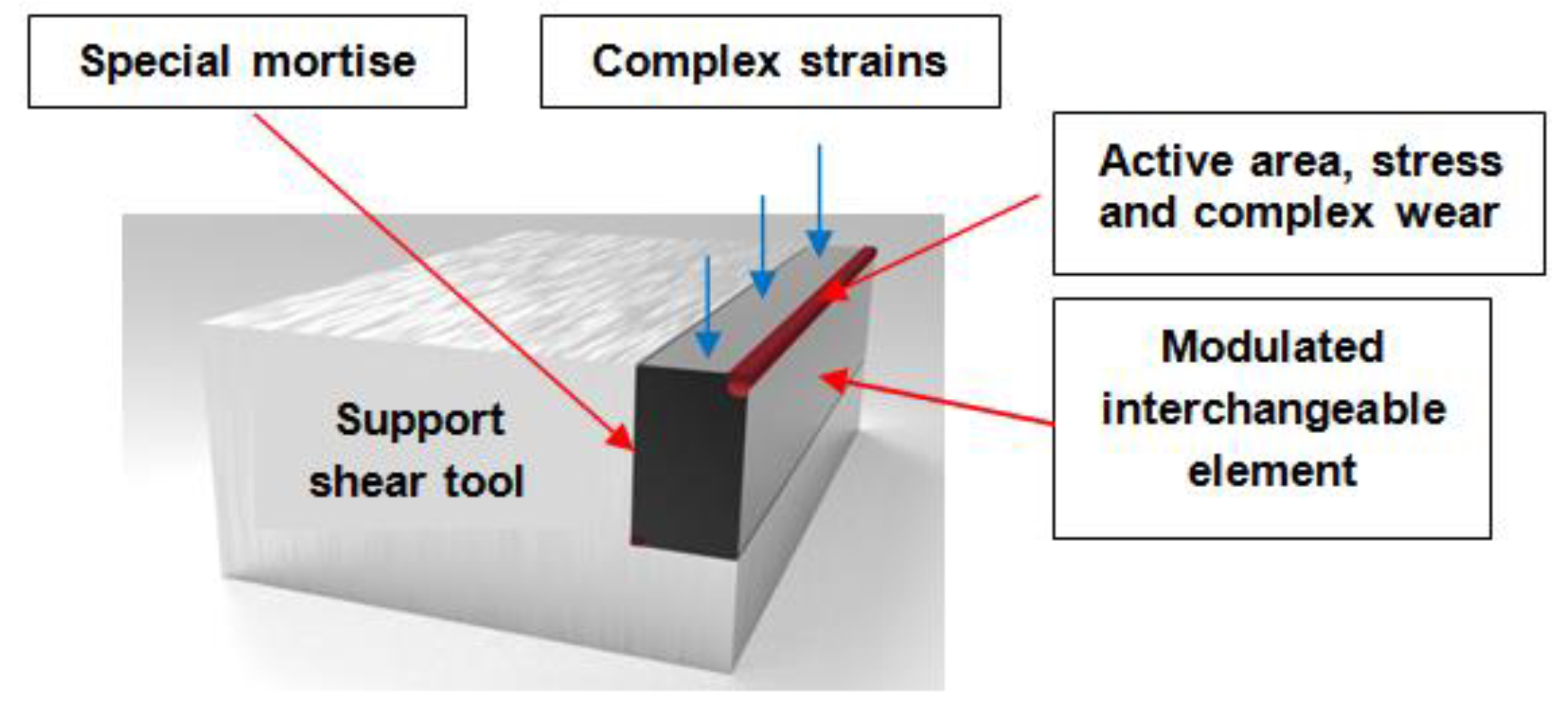 Special mortise

Complex strains

Active area, stress and complex wear

Modulated interchangeable element

Support shear tool